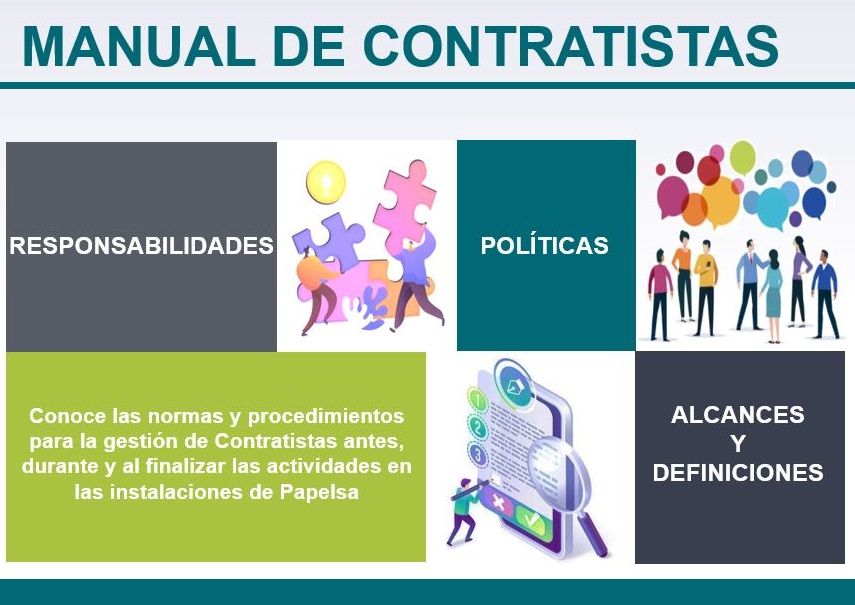 MANUAL DE CONTRATISTAS

RESPONSABILIDADES

POLÍTICAS

Conoce las normas y procedimientos para la gestión de Contratistas antes, durante y al finalizar las actividades en las instalaciones de Papelsa

1

2

3

ALCANCES Y DEFINICIONES